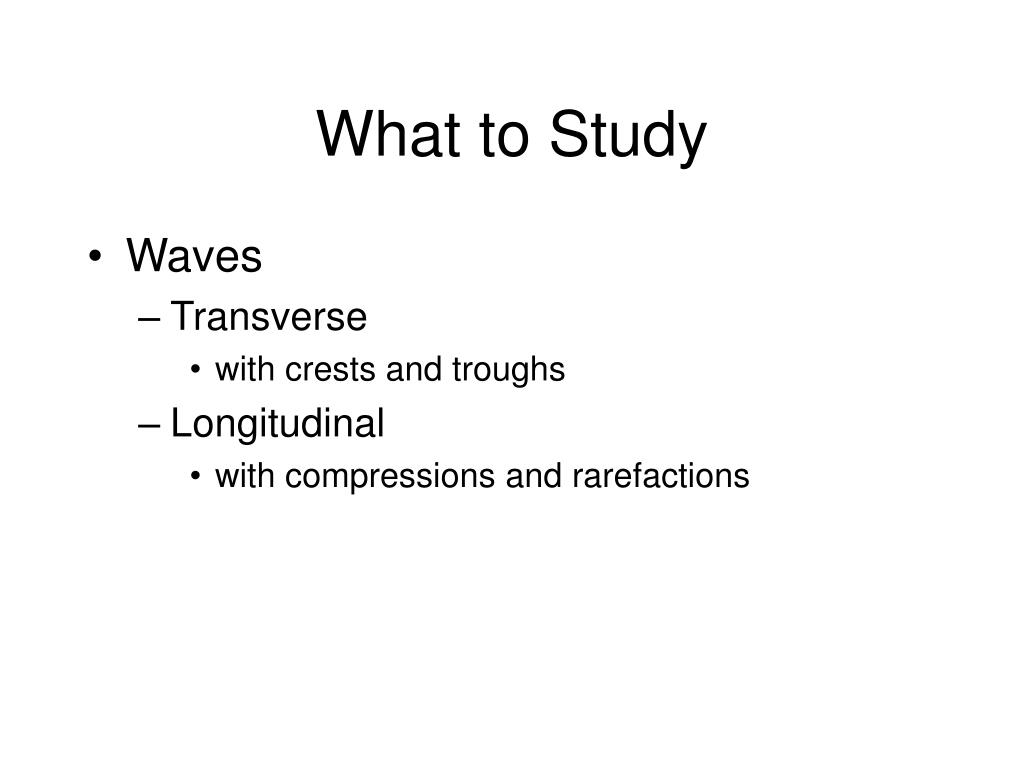 What to Study

• Waves
– Transverse
• with crests and troughs
– Longitudinal
• with compressions and rarefactions